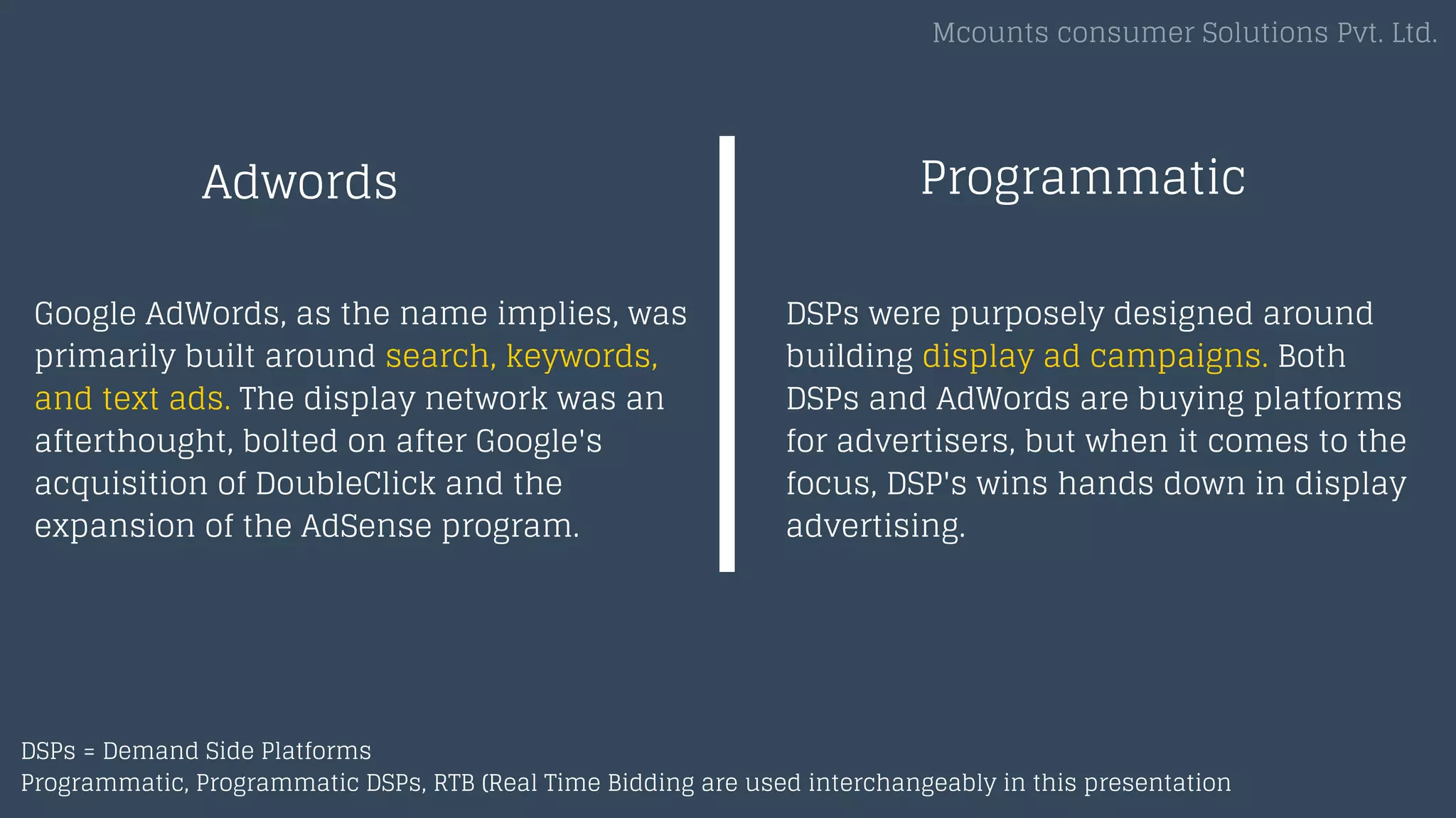 Mcounts consumer Solutions Pvt. Ltd.

Adwords

Google AdWords, as the name implies, was primarily built around search, keywords, and text ads. The display network was an afterthought, bolted on after Google's acquisition of DoubleClick and the expansion of the AdSense program.

Programmatic

DSPs were purposely designed around building display ad campaigns. Both DSPs and AdWords are buying platforms for advertisers, but when it comes to the focus, DSP's wins hands down in display advertising.

DSPs = Demand Side Platforms
Programmatic, Programmatic DSPs, RTB (Real Time Bidding are used interchangeably in this presentation